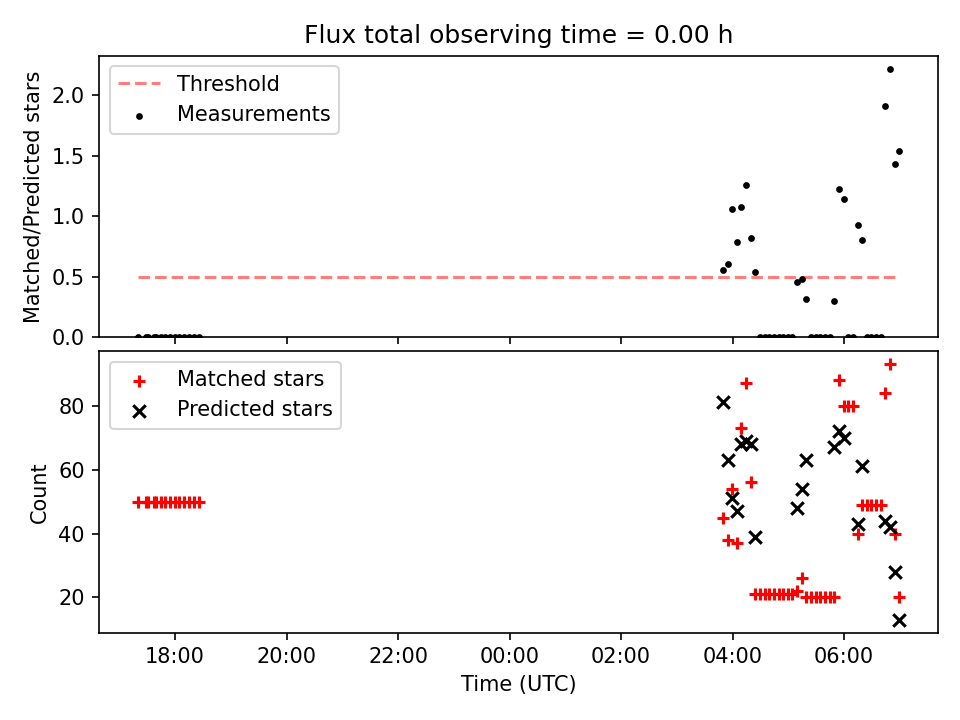 Flux total observing time = 0.00 h

Threshold
Measurements

Matched/Predicted stars

2.0
1.5
1.0
0.5
0.0

Matched stars
Predicted stars

Count

80
60
40
20

18:00
20:00
22:00
00:00
02:00
04:00
06:00

Time (UTC)